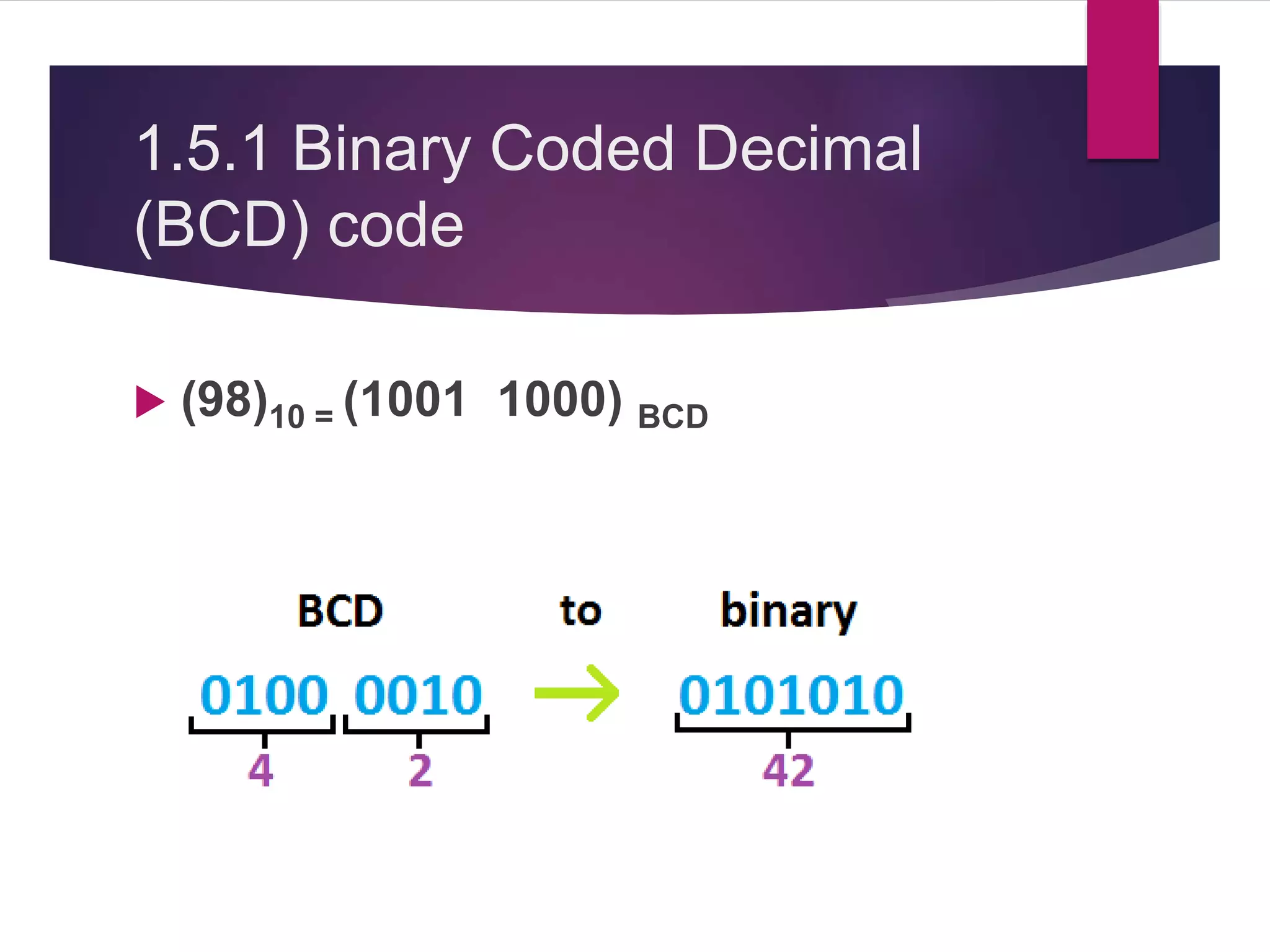 1.5.1 Binary Coded Decimal (BCD) code

$(98)_{10} = (1001\ \ 1000)_{BCD}$

BCD to binary

0100 0010 → 0101010

4 2 42